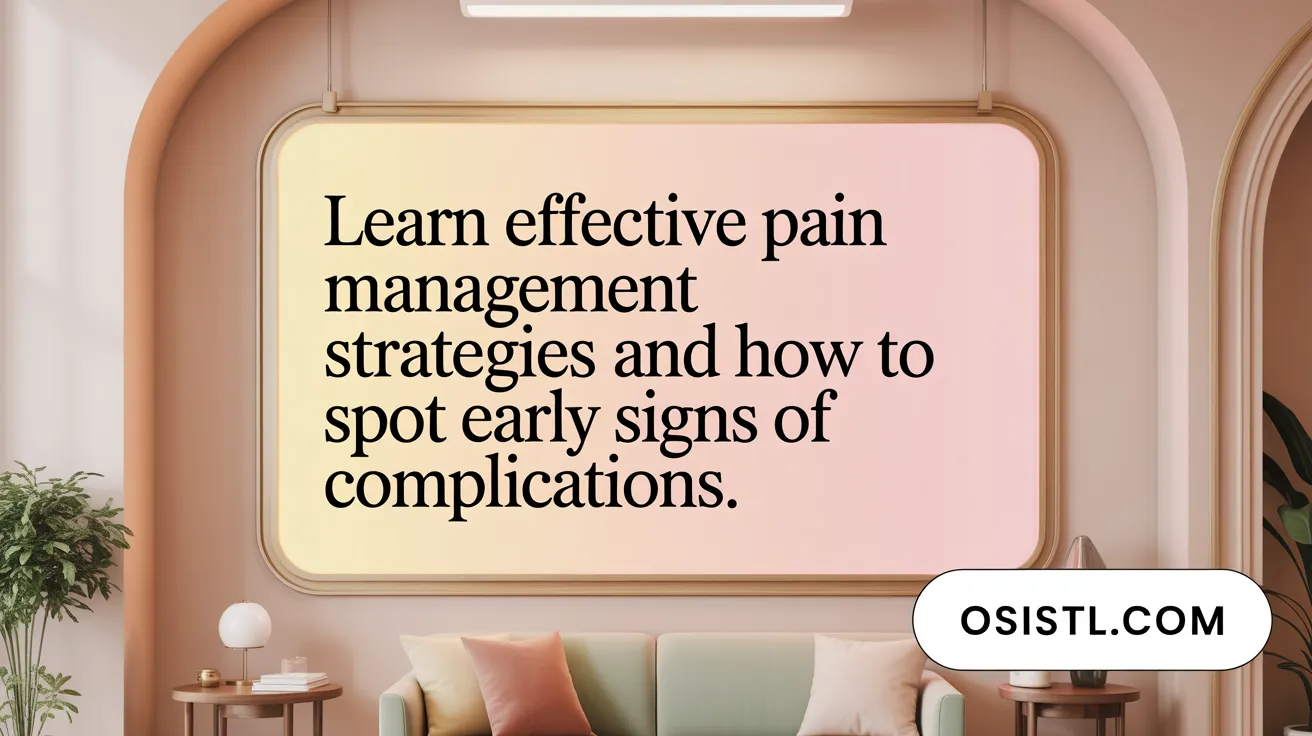 Learn effective pain management strategies and how to spot early signs of complications.

OSISTL.COM